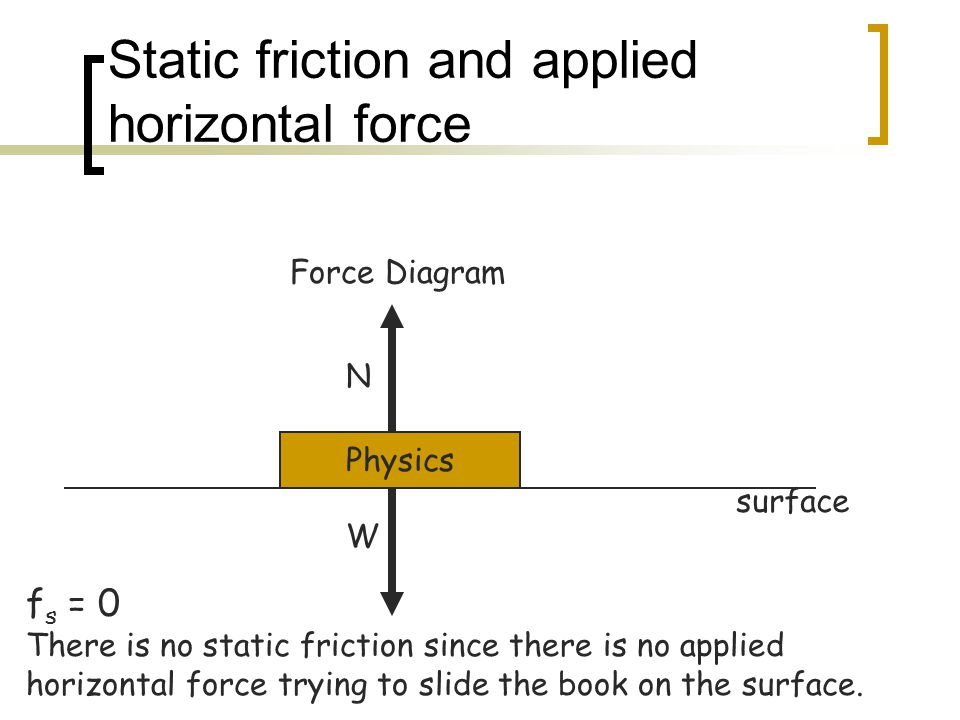 Static friction and applied horizontal force

Force Diagram

N

Physics

surface

W

$f_s = 0$
There is no static friction since there is no applied horizontal force trying to slide the book on the surface.